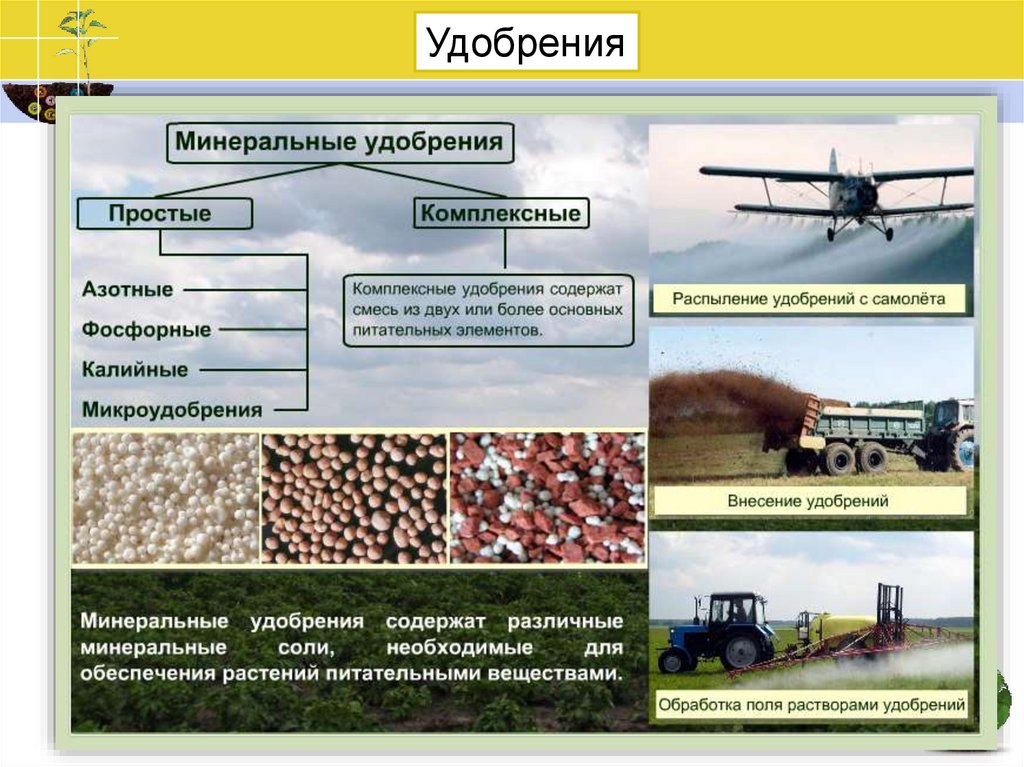 Удобрения

Минеральные удобрения

Простые

Комплексные

Азотные

Фосфорные

Калийные

Микроудобрения

Комплексные удобрения содержат смесь из двух или более основных питательных элементов.

Минеральные удобрения содержат различные минеральные соли, необходимые для обеспечения растений питательными веществами.

Распыление удобрений с самолёта

Внесение удобрений

Обработка поля растворами удобрений